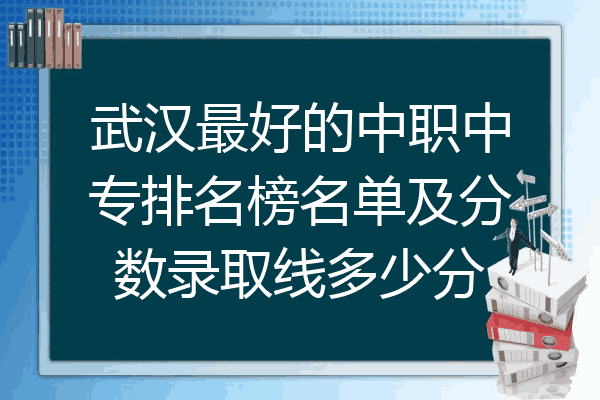 武汉最好的中职中专排名榜名单及分数录取线多少分